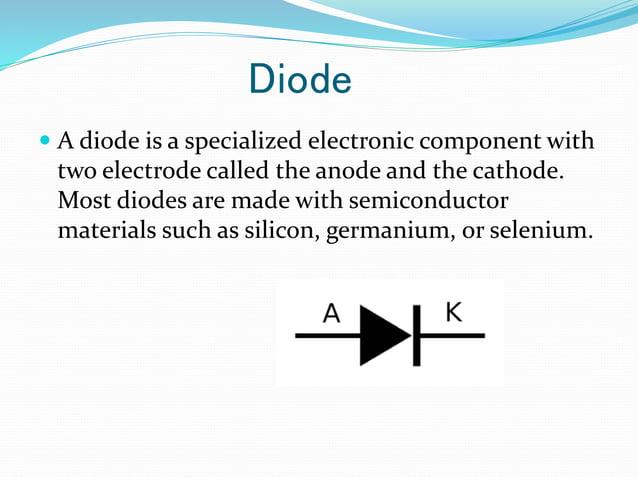 Diode

A diode is a specialized electronic component with two electrode called the anode and the cathode. Most diodes are made with semiconductor materials such as silicon, germanium, or selenium.

A

K